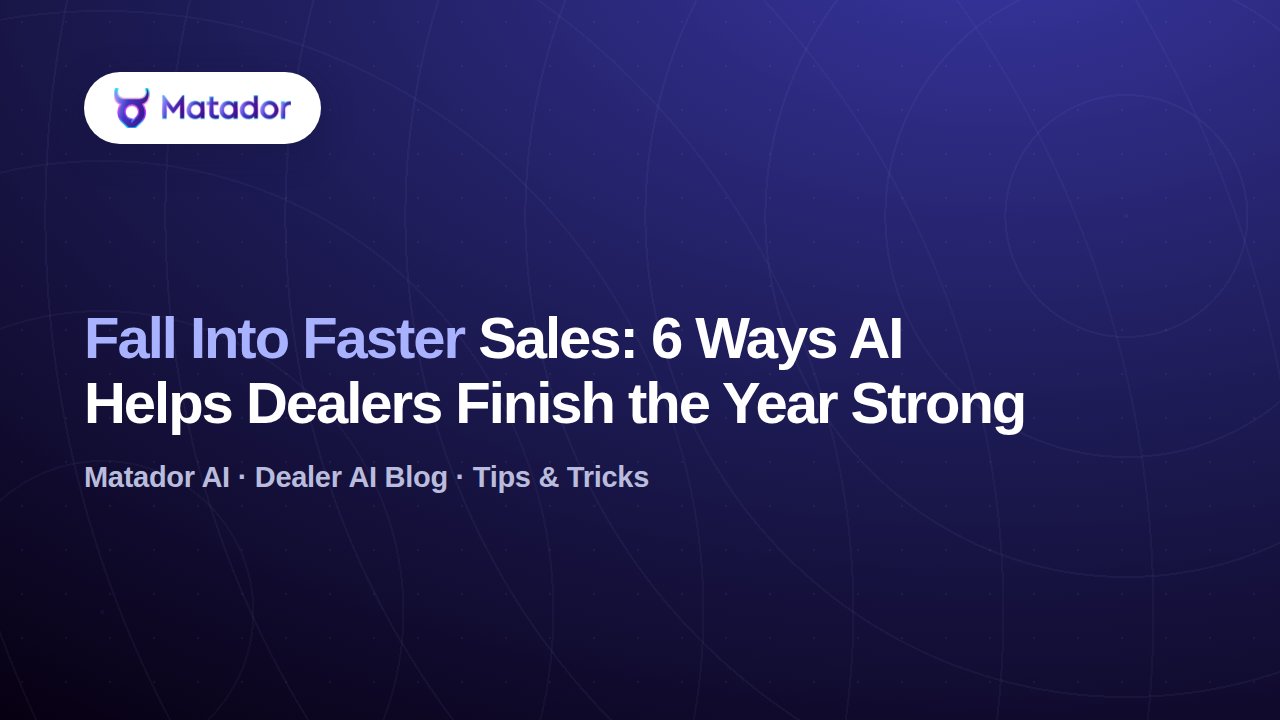 Matador

Fall Into Faster Sales: 6 Ways AI Helps Dealers Finish the Year Strong

Matador AI · Dealer AI Blog · Tips & Tricks